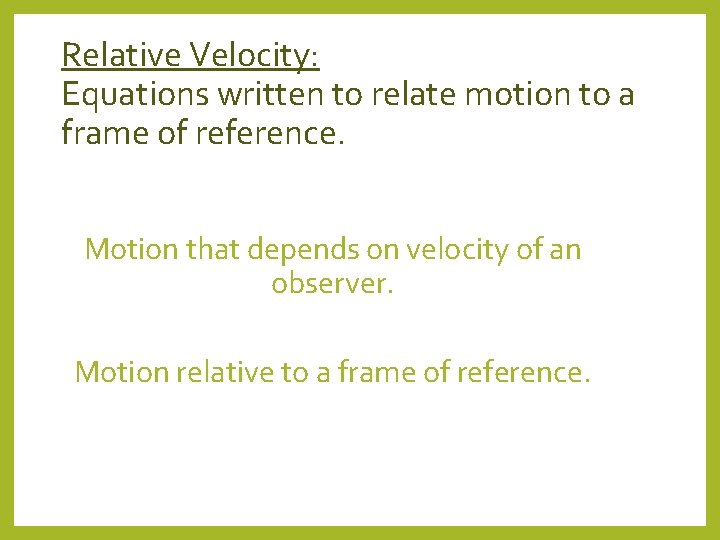 Relative Velocity:
Equations written to relate motion to a frame of reference.

Motion that depends on velocity of an observer.

Motion relative to a frame of reference.